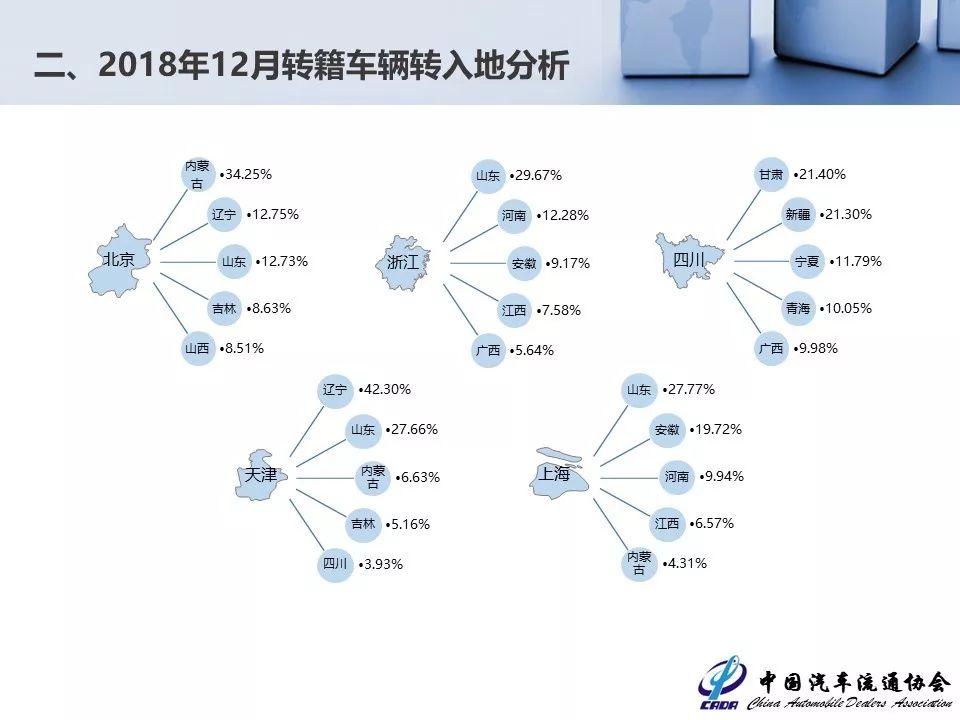 二、2018年12月转籍车辆转入地分析

北京
内蒙古 •34.25%
辽宁 •12.75%
山东 •12.73%
吉林 •8.63%
山西 •8.51%

浙江
山东 •29.67%
河南 •12.28%
安徽 •9.17%
江西 •7.58%
广西 •5.64%

四川
甘肃 •21.40%
新疆 •21.30%
宁夏 •11.79%
青海 •10.05%
广西 •9.98%

天津
辽宁 •42.30%
山东 •27.66%
内蒙古 •6.63%
吉林 •5.16%
四川 •3.93%

上海
山东 •27.77%
安徽 •19.72%
河南 •9.94%
江西 •6.57%
内蒙古 •4.31%

CADA 中国汽车流通协会 China Automobile Dealers Association